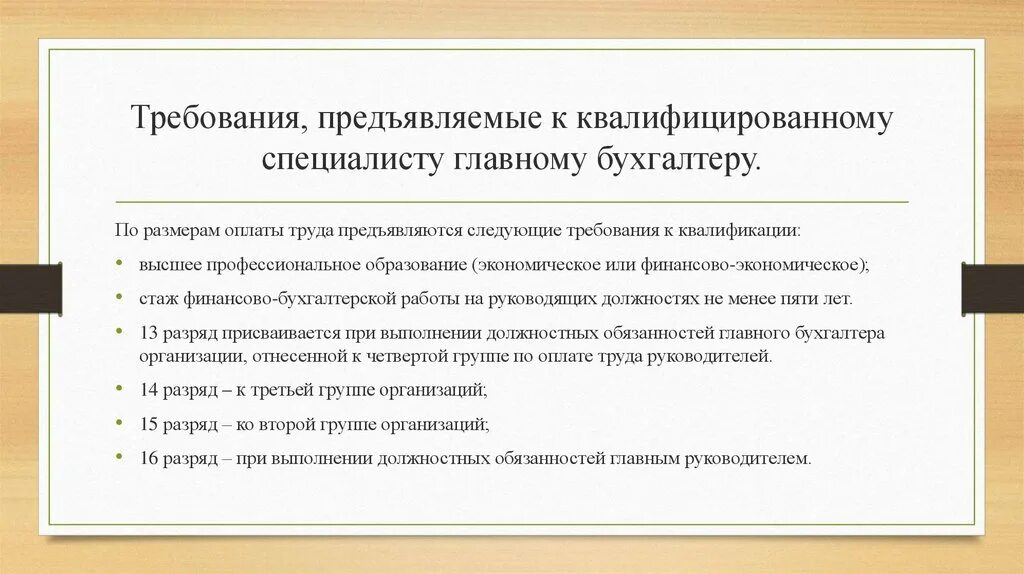 Требования, предъявляемые к квалифицированному специалисту главному бухгалтеру.

По размерам оплаты труда предъявляются следующие требования к квалификации:

• высшее профессиональное образование (экономическое или финансово-экономическое);

• стаж финансово-бухгалтерской работы на руководящих должностях не менее пяти лет.

• 13 разряд присваивается при выполнении должностных обязанностей главного бухгалтера организации, отнесенной к четвертой группе по оплате труда руководителей.

• 14 разряд – к третьей группе организаций;

• 15 разряд – ко второй группе организаций;

• 16 разряд – при выполнении должностных обязанностей главным руководителем.